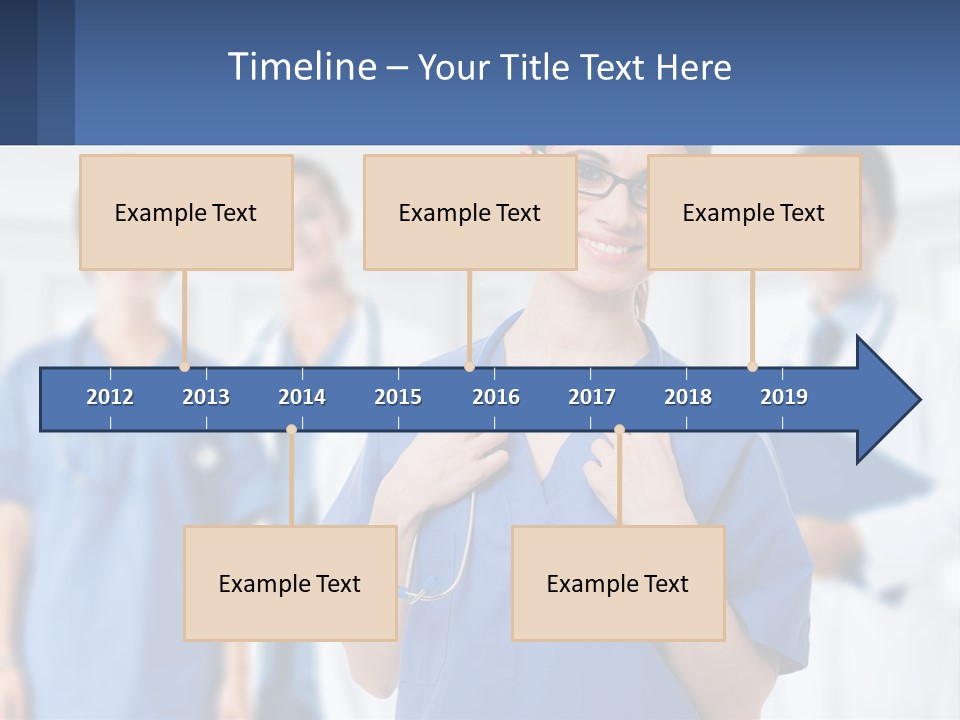 Timeline – Your Title Text Here

Example Text

Example Text

Example Text

2012 2013 2014 2015 2016 2017 2018 2019

Example Text

Example Text